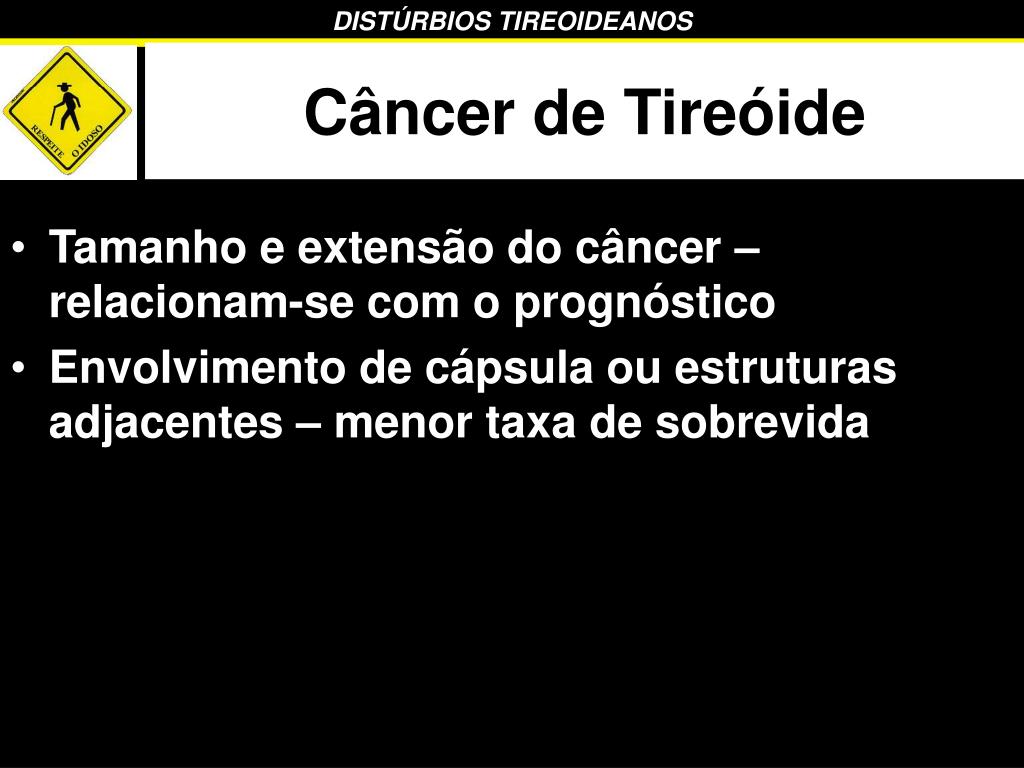 DISTÚRBIOS TIREOIDEANOS

RESPEITE O IDOSO

Câncer de Tireóide

• Tamanho e extensão do câncer – relacionam-se com o prognóstico
• Envolvimento de cápsula ou estruturas adjacentes – menor taxa de sobrevida